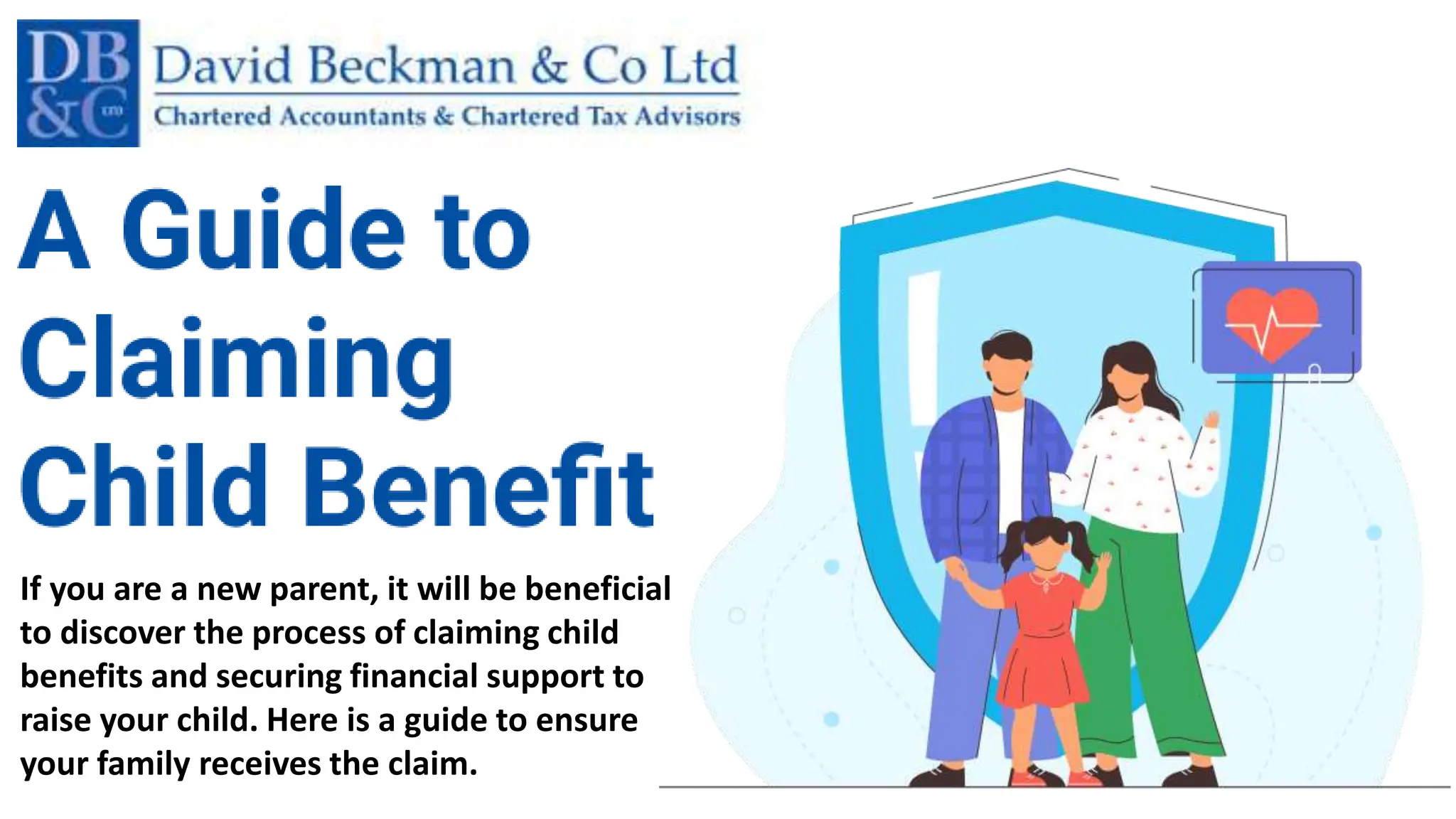 DB &C LTD David Beckman & Co Ltd
Chartered Accountants & Chartered Tax Advisors

A Guide to Claiming Child Benefit

If you are a new parent, it will be beneficial to discover the process of claiming child benefits and securing financial support to raise your child. Here is a guide to ensure your family receives the claim.